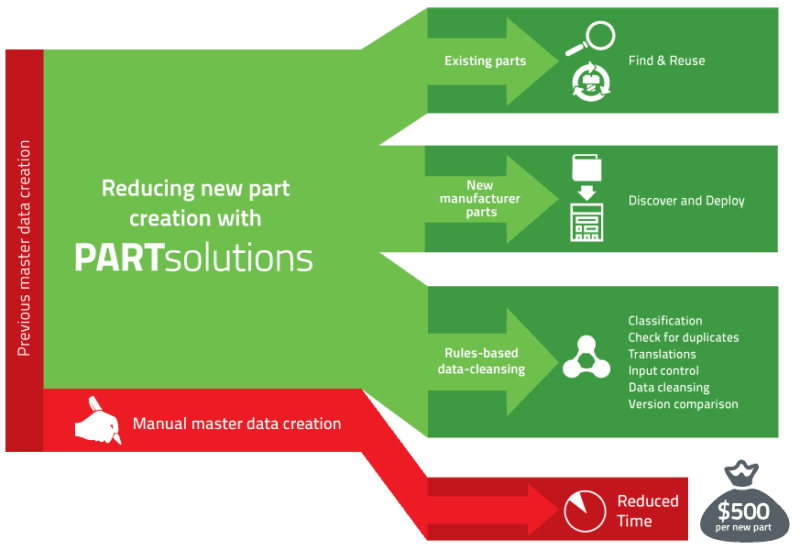 Previous master data creation

Reducing new part creation with PARTsolutions

Existing parts

Find & Reuse

New manufacturer parts

Discover and Deploy

Rules-based data-cleansing

Classification
Check for duplicates
Translations
Input control
Data cleansing
Version comparison

Manual master data creation

Reduced Time

$500
per new part